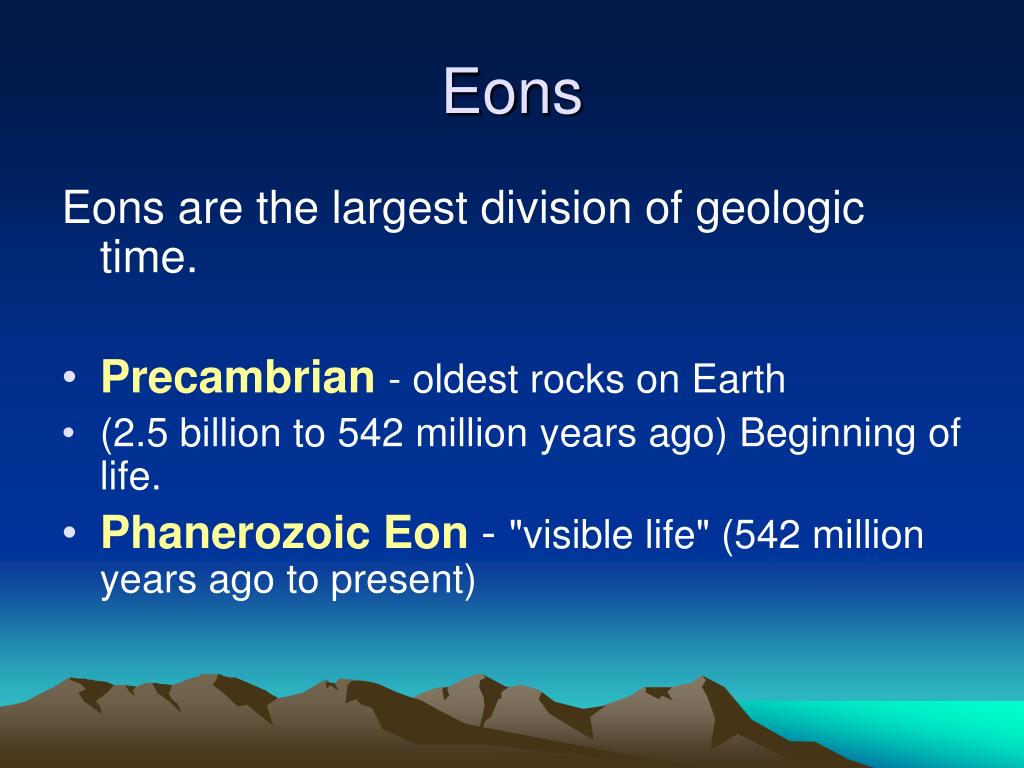 Eons

Eons are the largest division of geologic time.

• Precambrian - oldest rocks on Earth
• (2.5 billion to 542 million years ago) Beginning of life.
• Phanerozoic Eon - "visible life" (542 million years ago to present)